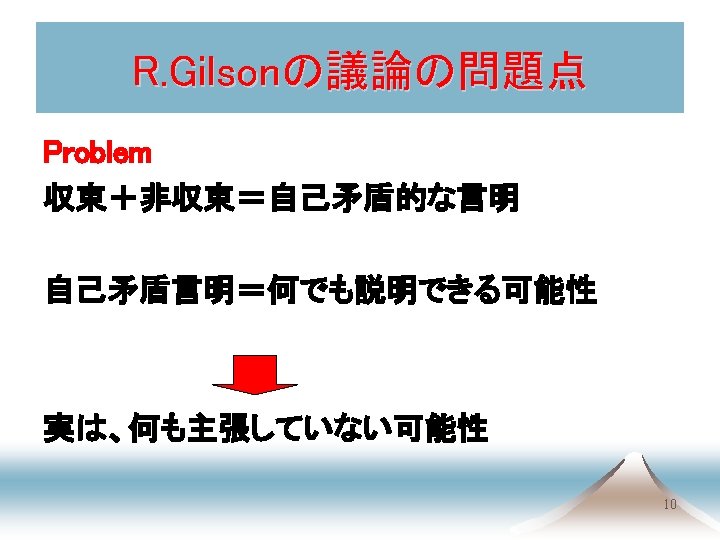 R.Gilsonの議論の問題点

Problem

収束＋非収束＝自己矛盾的な言明

自己矛盾言明＝何でも説明できる可能性

実は、何も主張していない可能性

10